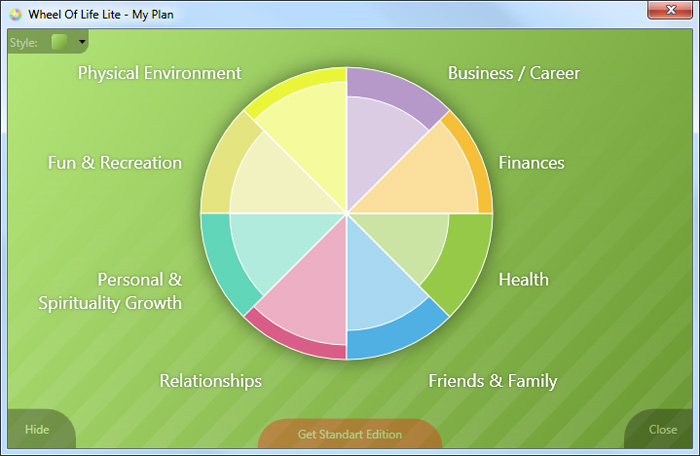 Wheel Of Life Lite - My Plan

Style:

Physical Environment

Business / Career

Fun & Recreation

Finances

Personal & Spirituality Growth

Health

Relationships

Friends & Family

Hide

Get Standart Edition

Close